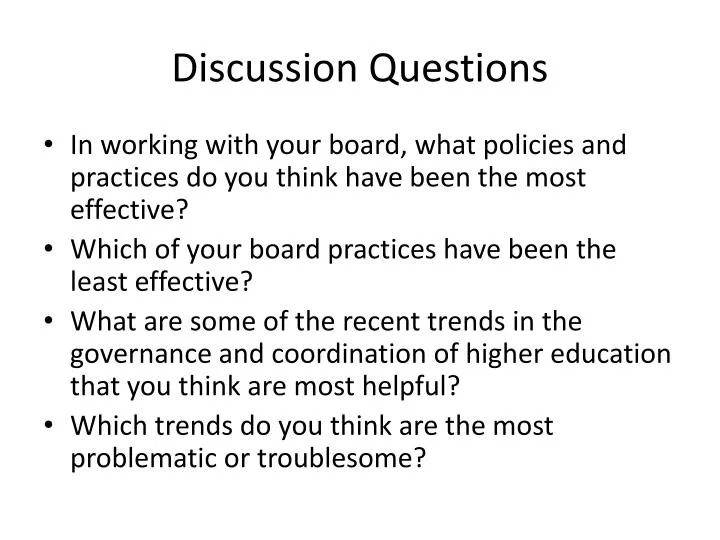 Discussion Questions

• In working with your board, what policies and practices do you think have been the most effective?
• Which of your board practices have been the least effective?
• What are some of the recent trends in the governance and coordination of higher education that you think are most helpful?
• Which trends do you think are the most problematic or troublesome?